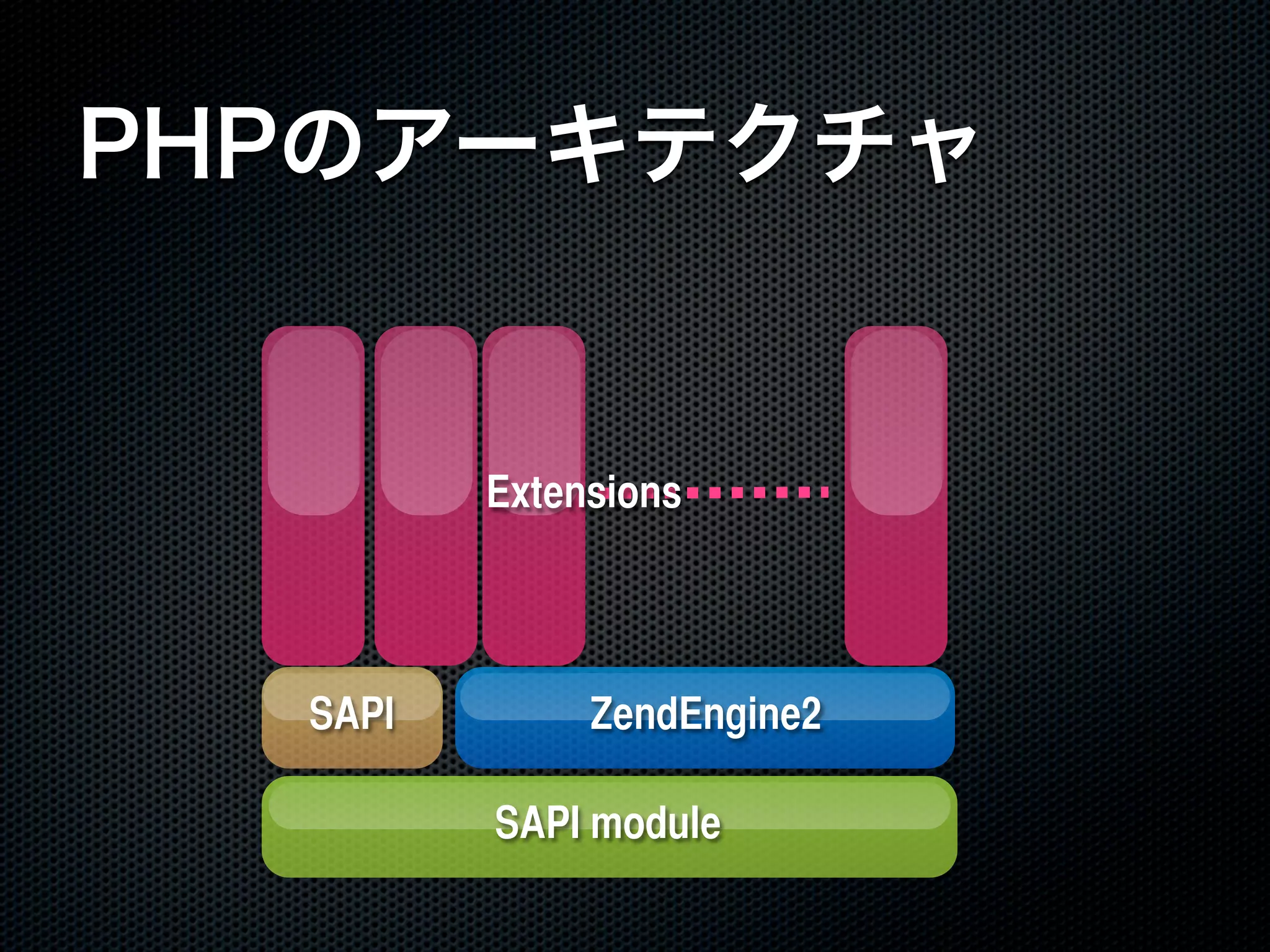 PHPのアーキテクチャ

Extensions

SAPI

ZendEngine2

SAPI module